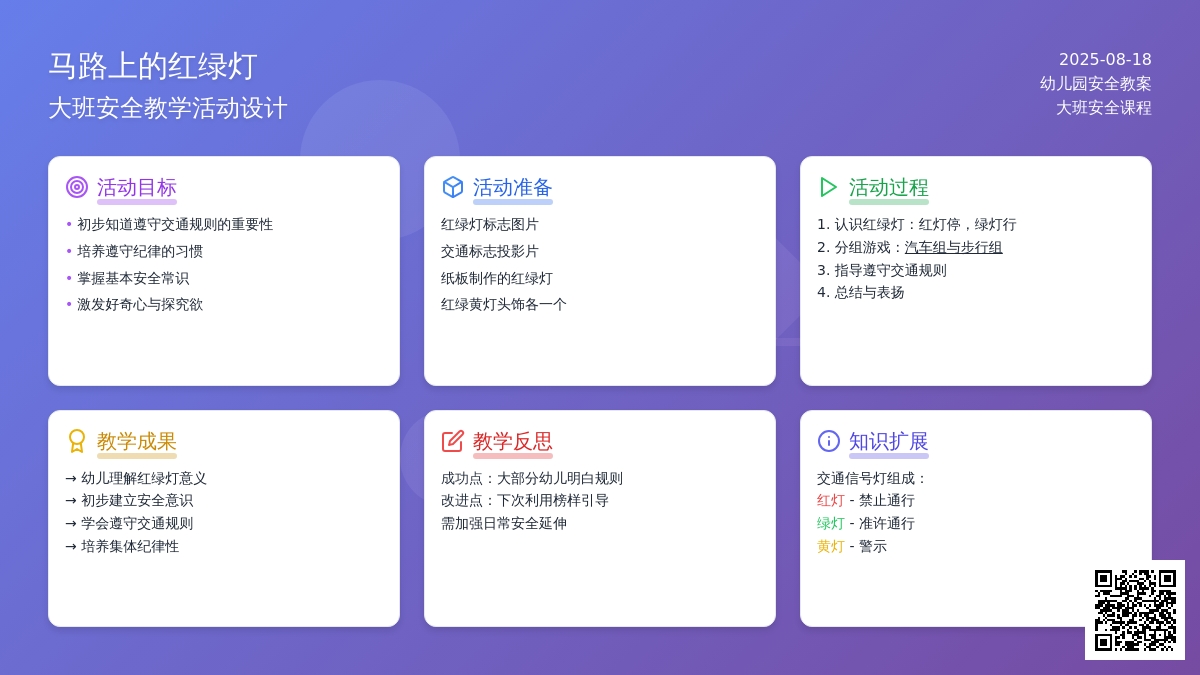 马路上的红绿灯
大班安全教学活动设计

2025-08-18
幼儿园安全教案
大班安全课程

活动目标
• 初步知道遵守交通规则的重要性
• 培养遵守纪律的习惯
• 掌握基本安全常识
• 激发好奇心与探究欲

活动准备
红绿灯标志图片
交通标志投影片
纸板制作的红绿灯
红绿黄灯头饰各一个

活动过程
1. 认识红绿灯：红灯停，绿灯行
2. 分组游戏：汽车组与步行组
3. 指导遵守交通规则
4. 总结与表扬

教学成果
→ 幼儿理解红绿灯意义
→ 初步建立安全意识
→ 学会遵守交通规则
→ 培养集体纪律性

教学反思
成功点：大部分幼儿明白规则
改进点：下次利用榜样引导
需加强日常安全延伸

知识扩展
交通信号灯组成：
红灯 - 禁止通行
绿灯 - 准许通行
黄灯 - 警示